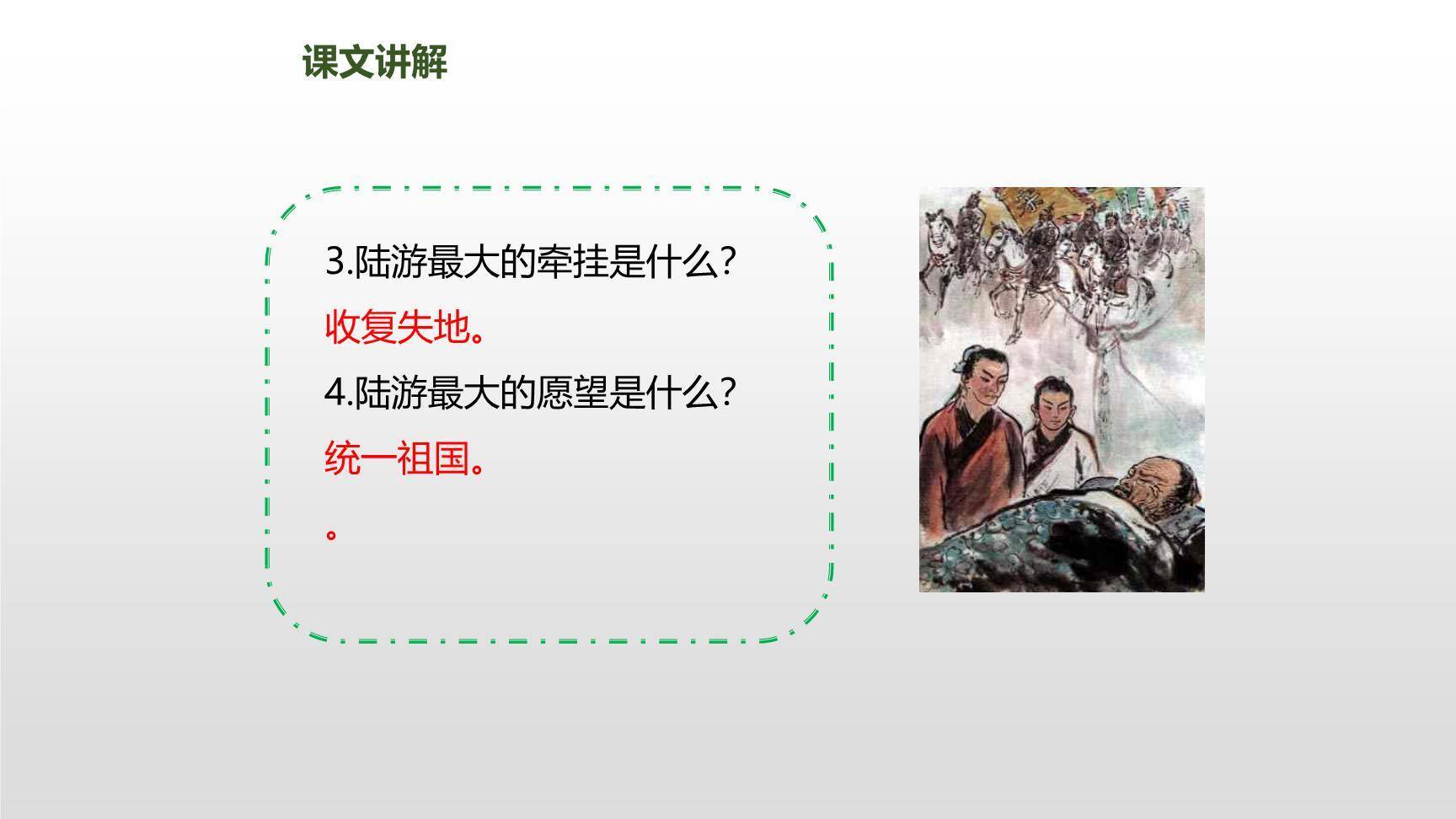 课文讲解

3.陆游最大的牵挂是什么?

收复失地。

4.陆游最大的愿望是什么?

统一祖国。

。